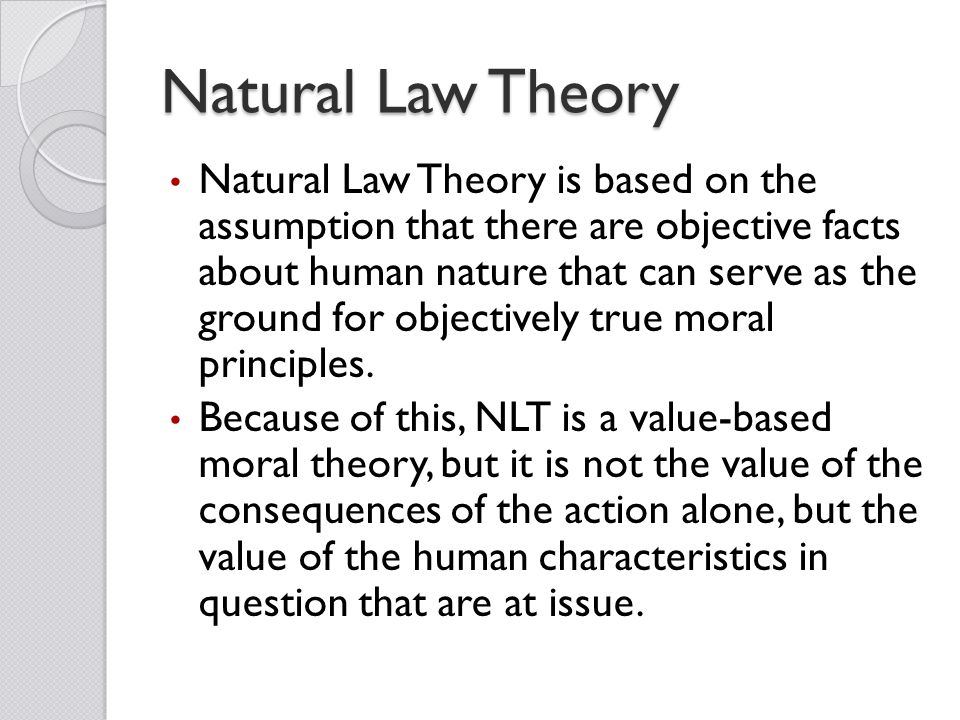 Natural Law Theory

• Natural Law Theory is based on the assumption that there are objective facts about human nature that can serve as the ground for objectively true moral principles.
• Because of this, NLT is a value-based moral theory, but it is not the value of the consequences of the action alone, but the value of the human characteristics in question that are at issue.